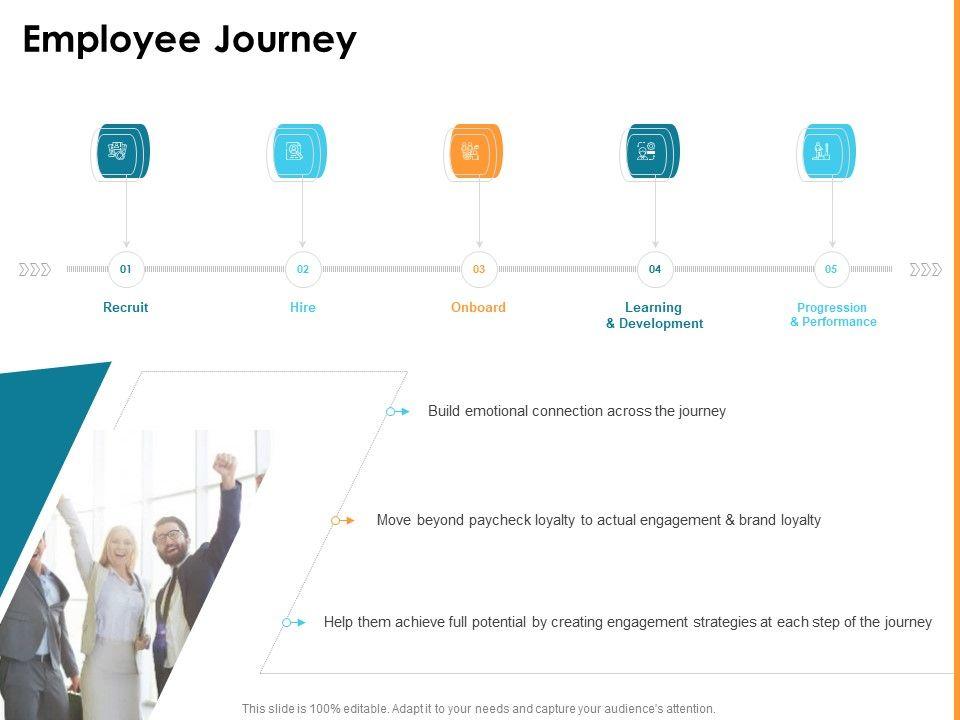 Employee Journey

01
Recruit

02
Hire

03
Onboard

04
Learning & Development

05
Progression & Performance

Build emotional connection across the journey

Move beyond paycheck loyalty to actual engagement & brand loyalty

Help them achieve full potential by creating engagement strategies at each step of the journey

This slide is 100% editable. Adapt it to your needs and capture your audience's attention.